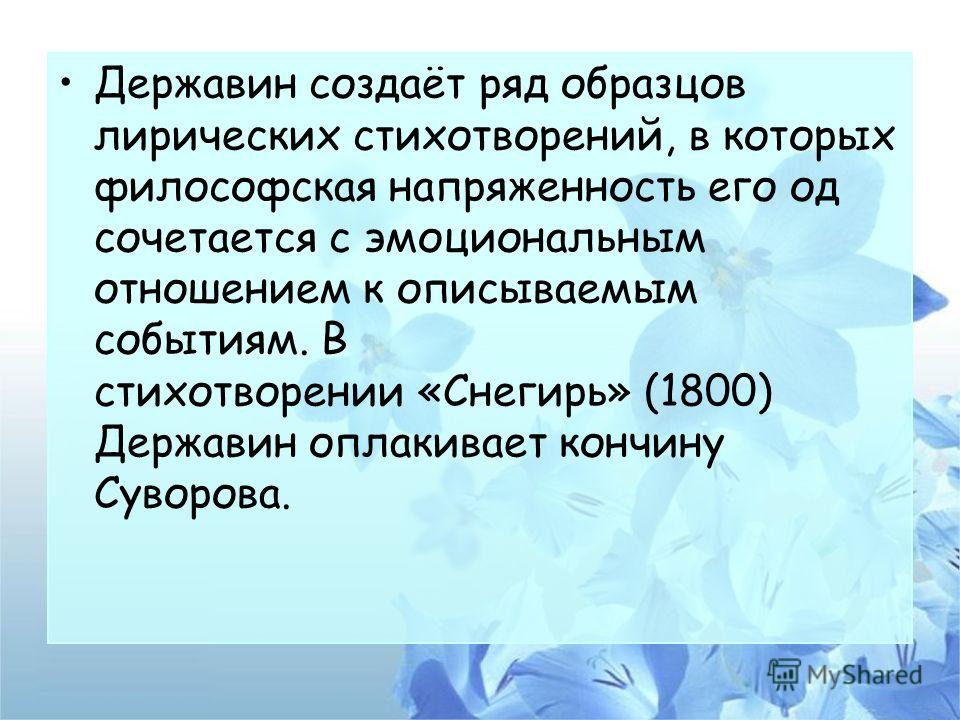 • Державин создаёт ряд образцов лирических стихотворений, в которых философская напряженность его од сочетается с эмоциональным отношением к описываемым событиям. В стихотворении «Снегирь» (1800) Державин оплакивает кончину Суворова.

MyShared